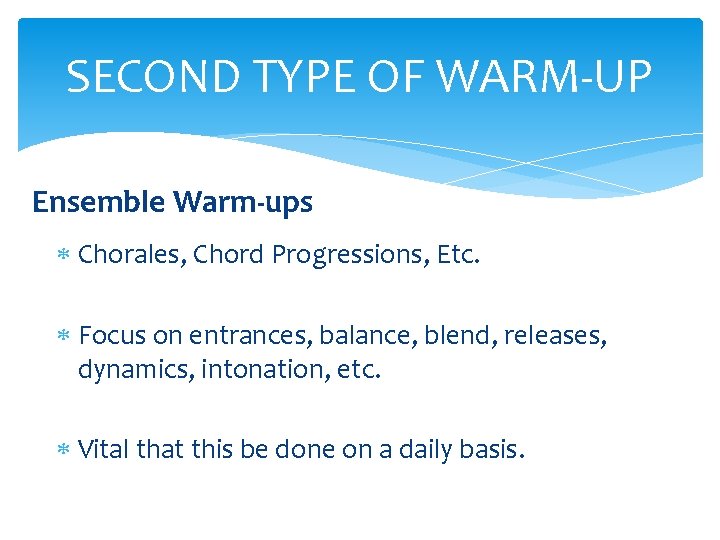 SECOND TYPE OF WARM-UP

Ensemble Warm-ups

* Chorales, Chord Progressions, Etc.

* Focus on entrances, balance, blend, releases, dynamics, intonation, etc.

* Vital that this be done on a daily basis.